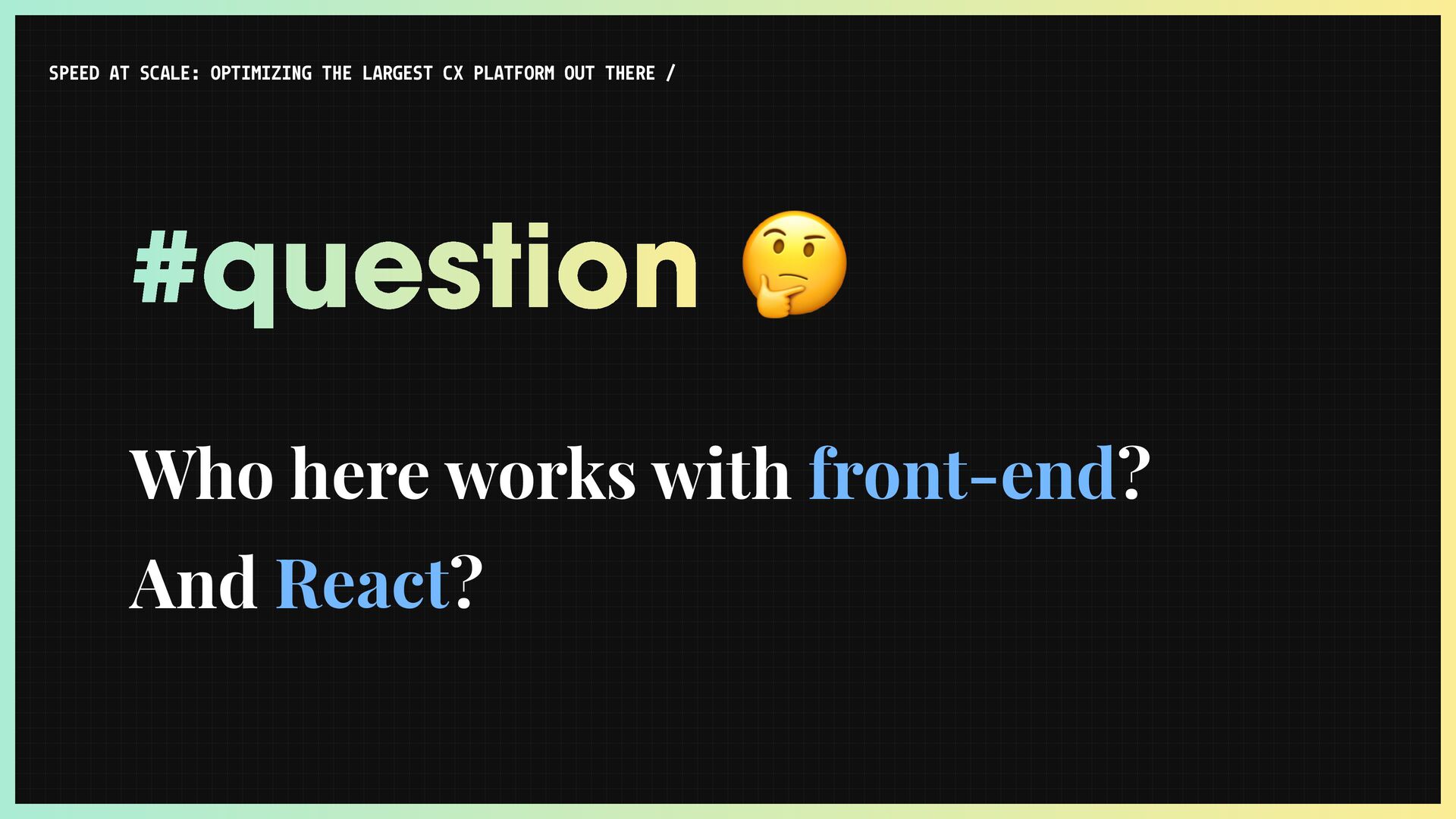 SPEED AT SCALE: OPTIMIZING THE LARGEST CX PLATFORM OUT THERE /

#question 🤔

Who here works with front-end?

And React?